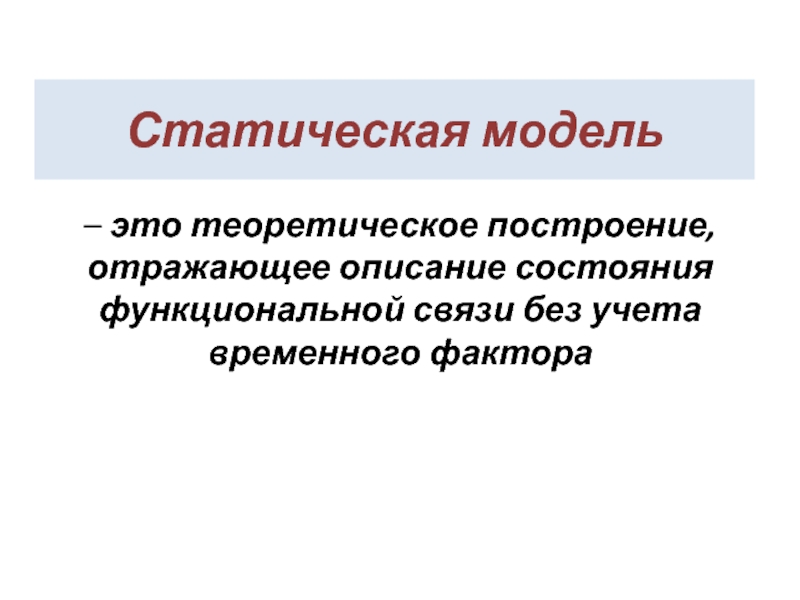 Статическая модель

– это теоретическое построение, отражающее описание состояния функциональной связи без учета временного фактора